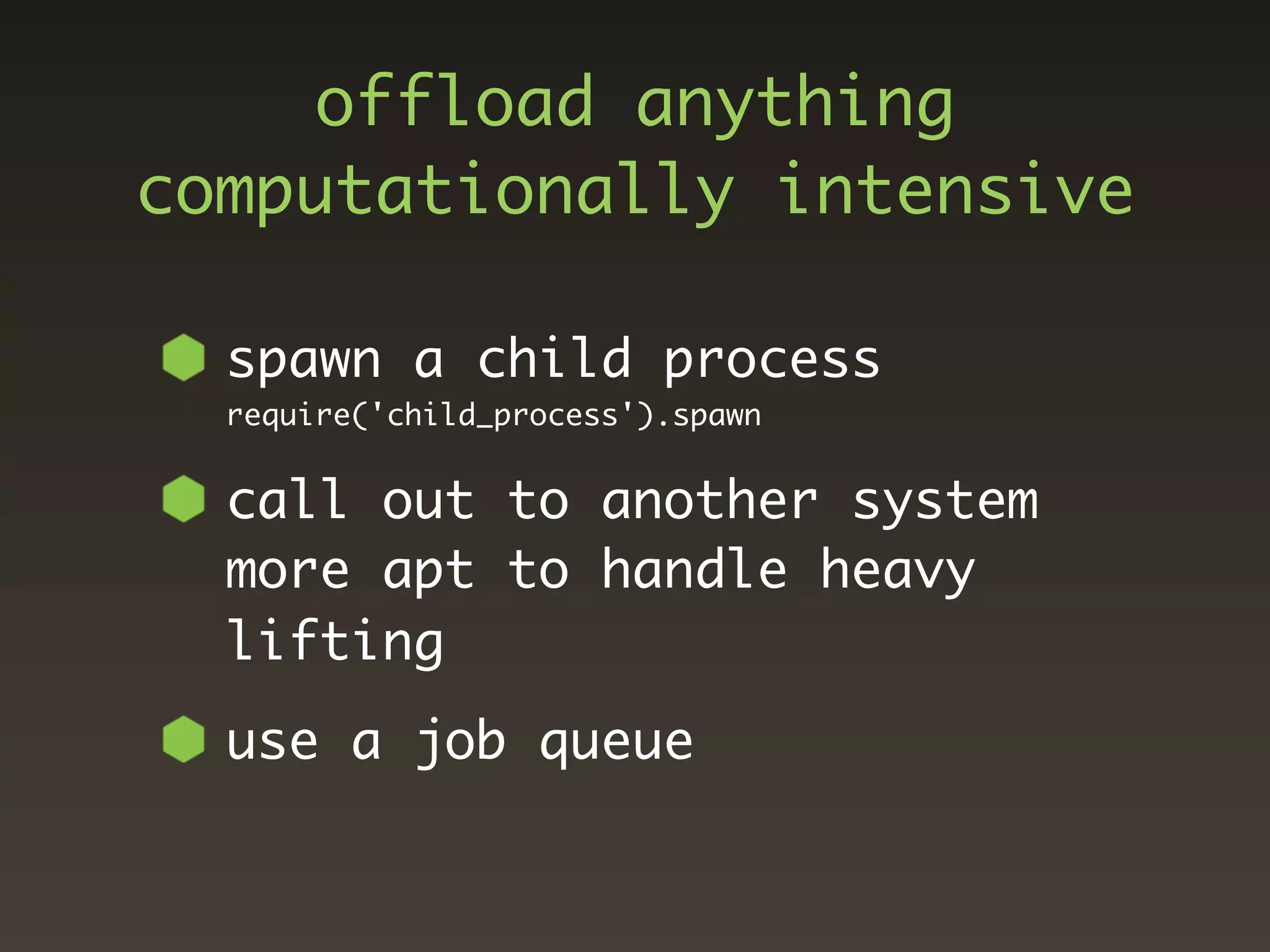 offload anything computationally intensive

spawn a child process
require('child_process').spawn

call out to another system more apt to handle heavy lifting

use a job queue